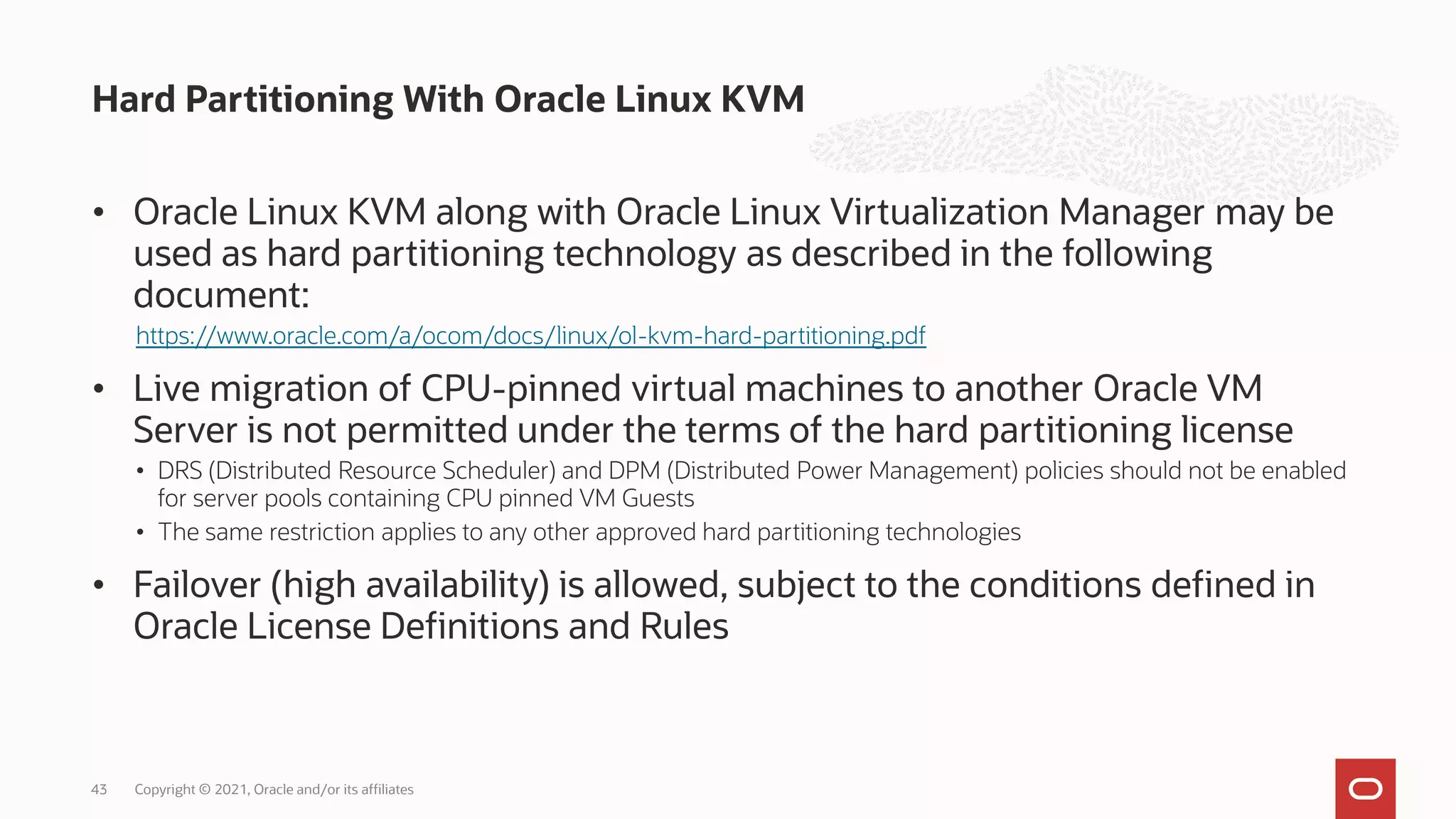 Hard Partitioning With Oracle Linux KVM

• Oracle Linux KVM along with Oracle Linux Virtualization Manager may be used as hard partitioning technology as described in the following document:

https://www.oracle.com/a/ocom/docs/linux/ol-kvm-hard-partitioning.pdf

• Live migration of CPU-pinned virtual machines to another Oracle VM Server is not permitted under the terms of the hard partitioning license

• DRS (Distributed Resource Scheduler) and DPM (Distributed Power Management) policies should not be enabled for server pools containing CPU pinned VM Guests

• The same restriction applies to any other approved hard partitioning technologies

• Failover (high availability) is allowed, subject to the conditions defined in Oracle License Definitions and Rules

43 Copyright © 2021, Oracle and/or its affiliates